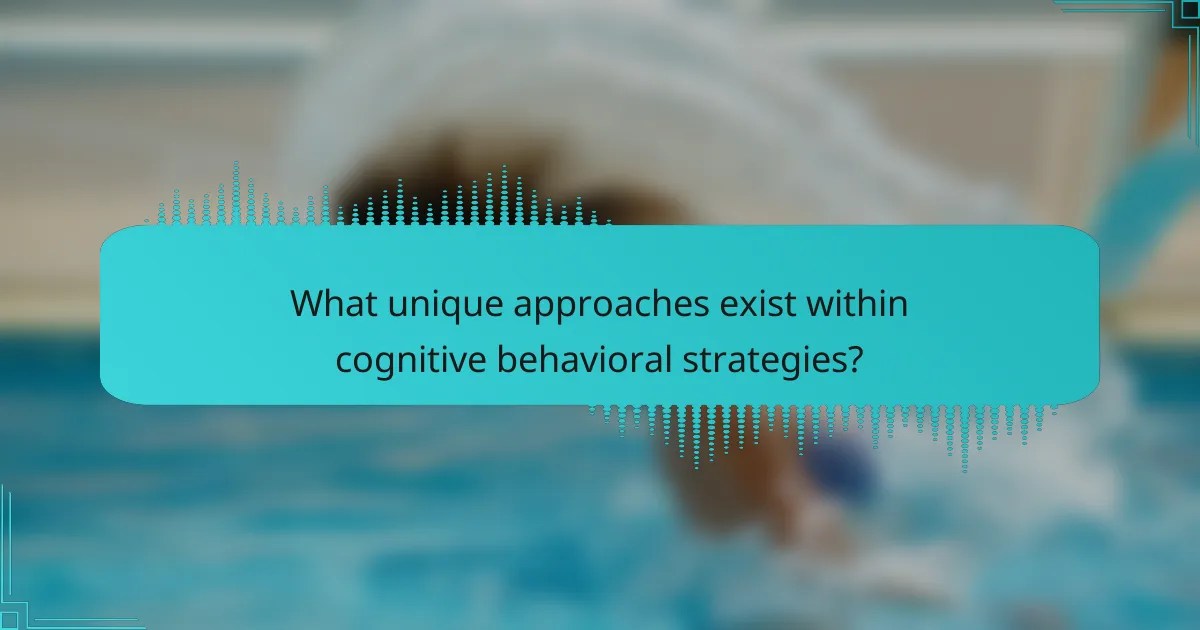 What unique approaches exist within cognitive behavioral strategies?